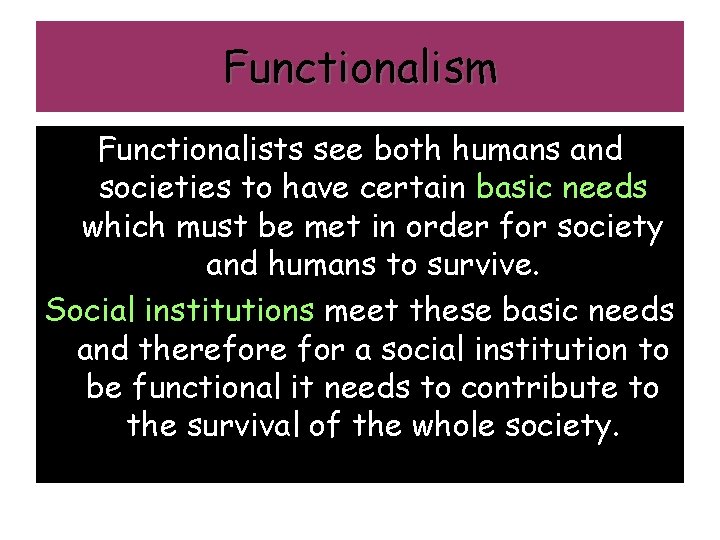 Functionalism

Functionalists see both humans and societies to have certain basic needs which must be met in order for society and humans to survive.

Social institutions meet these basic needs and therefore for a social institution to be functional it needs to contribute to the survival of the whole society.